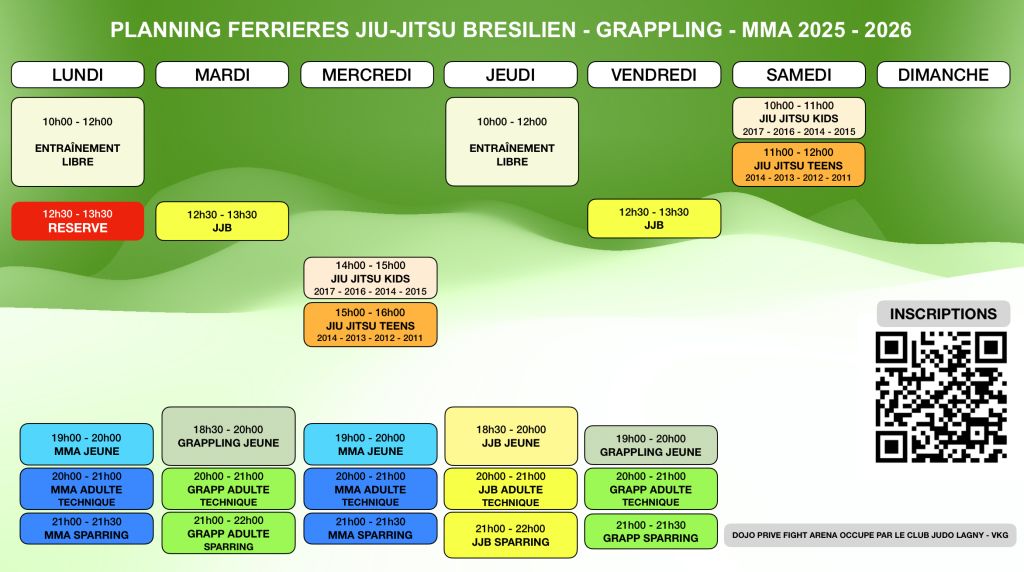 PLANNING FERRIERES JIU-JITSU BRESILIEN - GRAPPLING - MMA 2025 - 2026

LUNDI

10h00 - 12h00
ENTRAÎNEMENT LIBRE

12h30 - 13h30
RESERVE

19h00 - 20h00
MMA JEUNE

20h00 - 21h00
MMA ADULTE
TECHNIQUE

21h00 - 21h30
MMA SPARRING

MARDI

12h30 - 13h30
JJB

18h30 - 20h00
GRAPPLING JEUNE

20h00 - 21h00
GRAPP ADULTE
TECHNIQUE

21h00 - 22h00
GRAPP ADULTE
SPARRING

MERCREDI

14h00 - 15h00
JIU JITSU KIDS
2017 - 2016 - 2014 - 2015

15h00 - 16h00
JIU JITSU TEENS
2014 - 2013 - 2012 - 2011

19h00 - 20h00
MMA JEUNE

20h00 - 21h00
MMA ADULTE
TECHNIQUE

21h00 - 21h30
MMA SPARRING

JEUDI

10h00 - 12h00
ENTRAÎNEMENT LIBRE

18h30 - 20h00
JJB JEUNE

20h00 - 21h00
JJB ADULTE
TECHNIQUE

21h00 - 22h00
JJB SPARRING

VENDREDI

12h30 - 13h30
JJB

19h00 - 20h00
GRAPPLING JEUNE

20h00 - 21h00
GRAPP ADULTE
TECHNIQUE

21h00 - 21h30
GRAPP SPARRING

SAMEDI

10h00 - 11h00
JIU JITSU KIDS
2017 - 2016 - 2014 - 2015

11h00 - 12h00
JIU JITSU TEENS
2014 - 2013 - 2012 - 2011

DIMANCHE

INSCRIPTIONS

DOJO PRIVE FIGHT ARENA OCCUPE PAR LE CLUB JUDO LAGNY - VKG